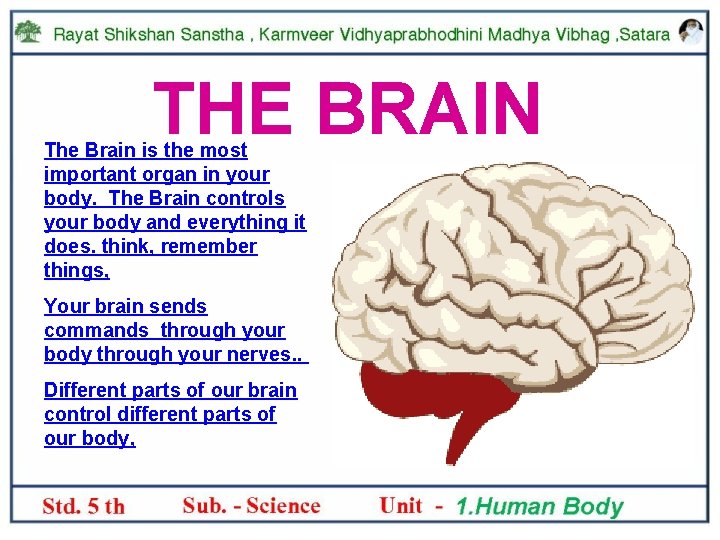 Rayat Shikshan Sanstha , Karmveer Vidhyaprabhodhini Madhya Vibhag ,Satara

THE BRAIN

The Brain is the most important organ in your body. The Brain controls your body and everything it does. think, remember things,

Your brain sends commands through your body through your nerves..

Different parts of our brain control different parts of our body,

Std. 5 th Sub. - Science Unit - 1.Human Body